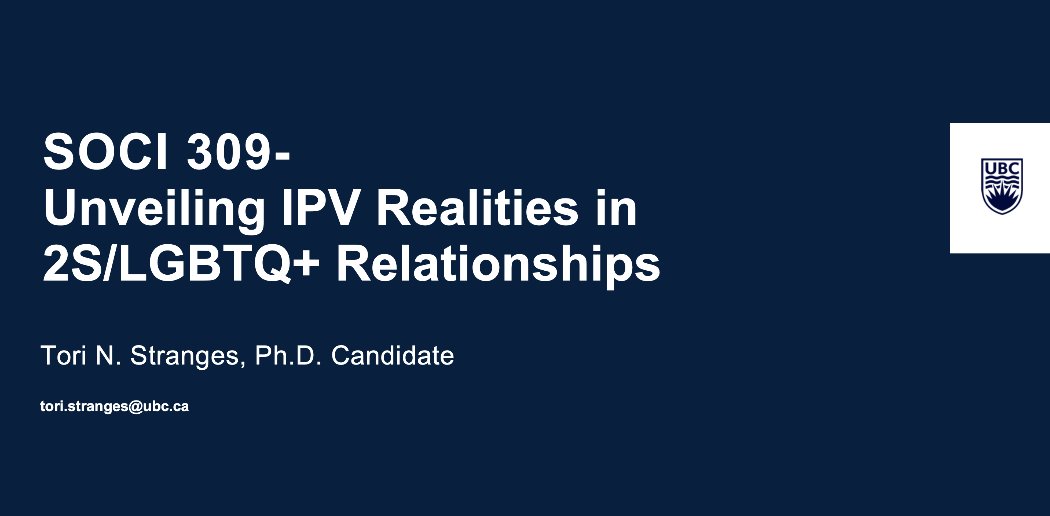 SOCI 309-
Unveiling IPV Realities in 2S/LGBTQ+ Relationships

Tori N. Stranges, Ph.D. Candidate

tori.stranges@ubc.ca

UBC